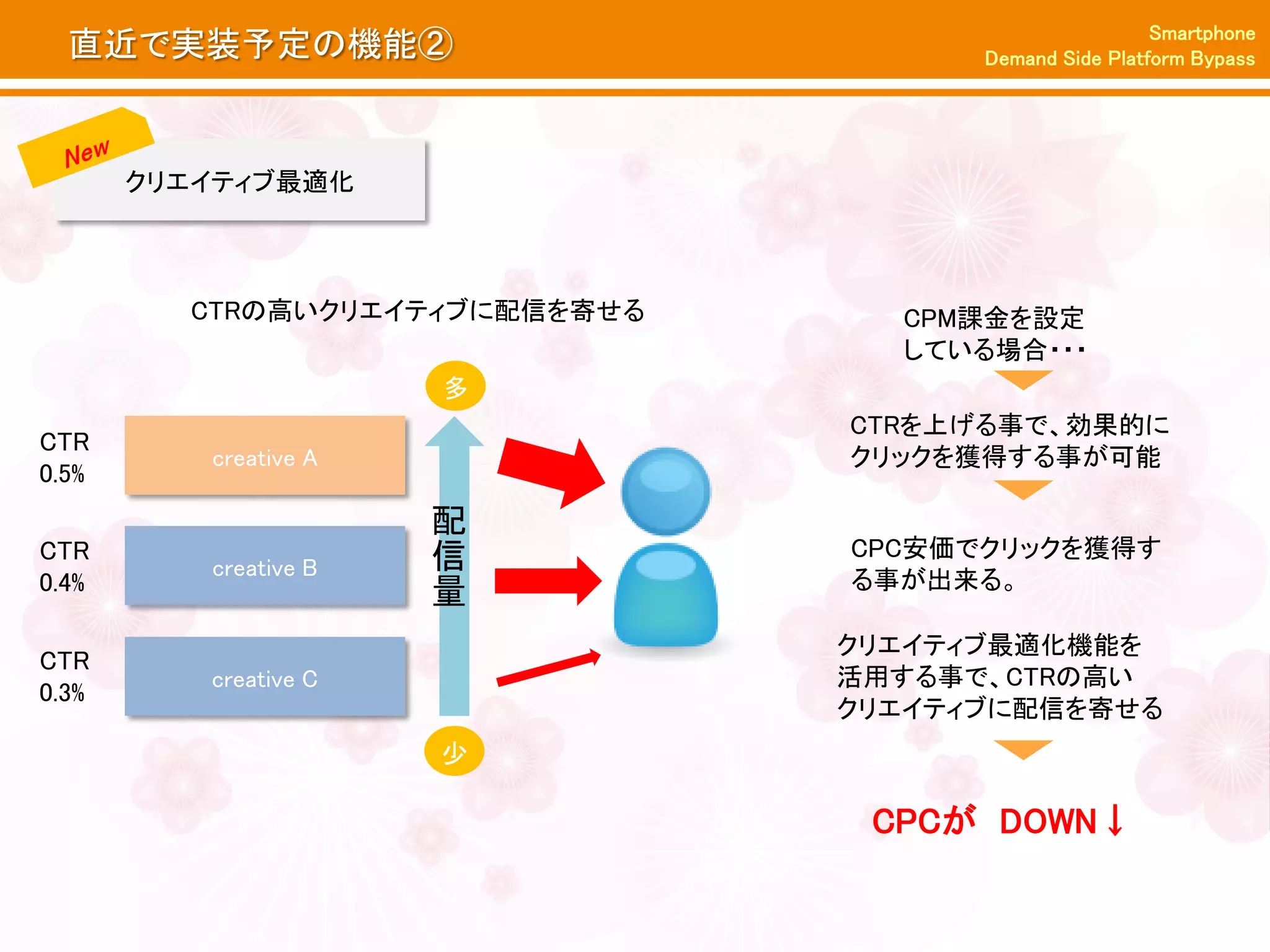 直近で実装予定の機能②

Smartphone
Demand Side Platform Bypass

New

クリエイティブ最適化

CTRの高いクリエイティブに配信を寄せる

多

CTR
0.5%

creative A

CTR
0.4%

creative B

CTR
0.3%

creative C

配信量

少

CPM課金を設定している場合・・・

CTRを上げる事で、効果的にクリックを獲得する事が可能

CPC安価でクリックを獲得する事が出来る。

クリエイティブ最適化機能を活用する事で、CTRの高いクリエイティブに配信を寄せる

CPCが DOWN↓